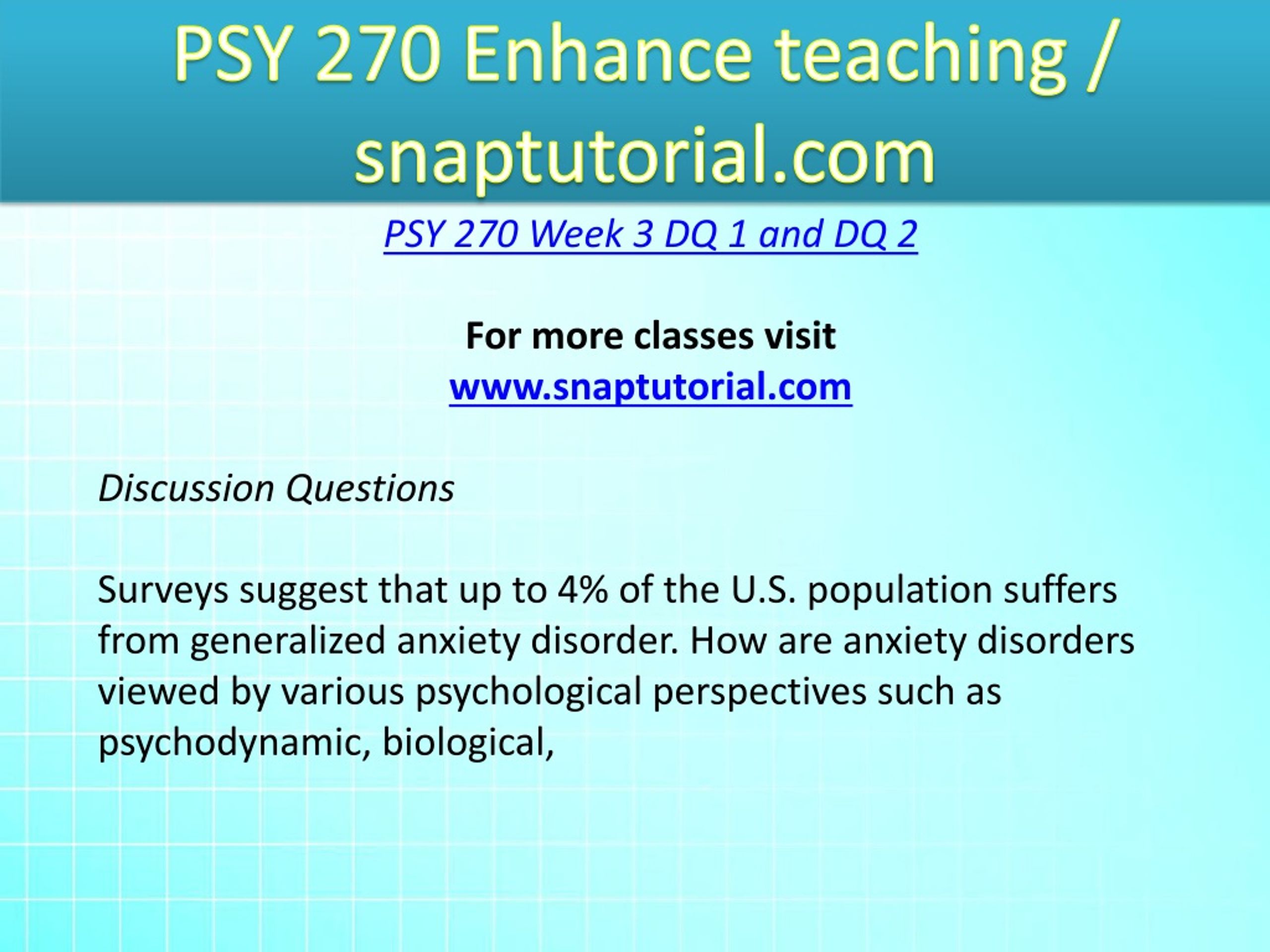 PSY 270 Enhance teaching / snaptutorial.com

PSY 270 Week 3 DQ 1 and DQ 2

For more classes visit
www.snaptutorial.com

Discussion Questions

Surveys suggest that up to 4% of the U.S. population suffers from generalized anxiety disorder. How are anxiety disorders viewed by various psychological perspectives such as psychodynamic, biological,